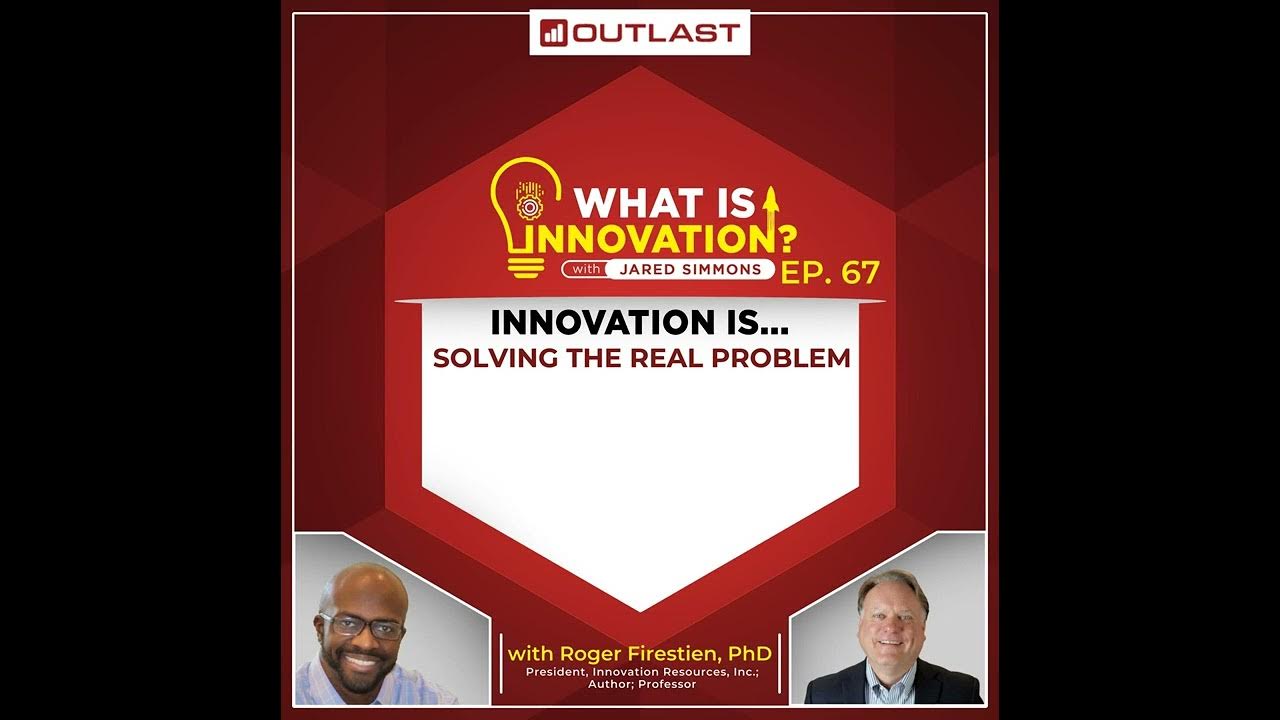 OUTLAST

WHAT IS INNOVATION?
with JARED SIMMONS
EP. 67

INNOVATION IS...
SOLVING THE REAL PROBLEM

with Roger Firestien, PhD
President, Innovation Resources, Inc.; Author; Professor